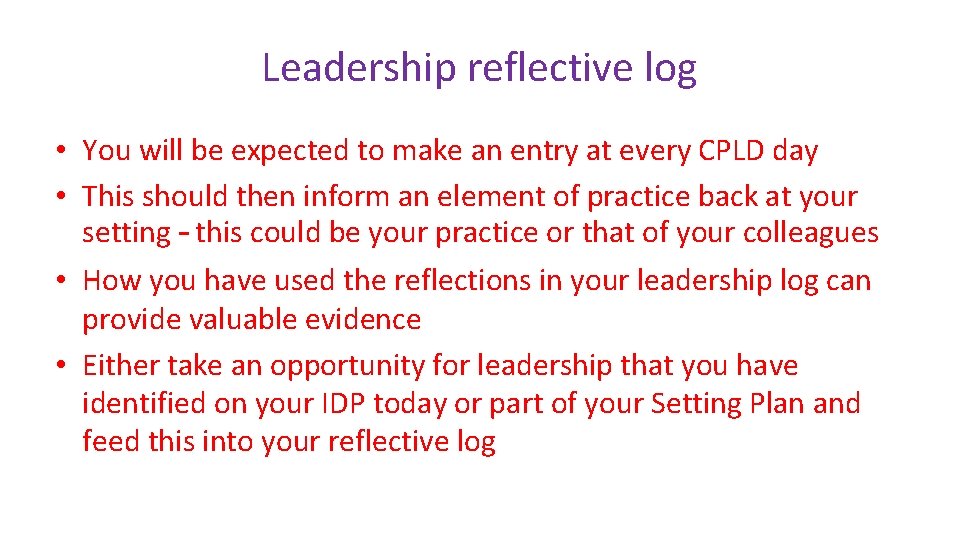 Leadership reflective log

• You will be expected to make an entry at every CPLD day
• This should then inform an element of practice back at your setting – this could be your practice or that of your colleagues
• How you have used the reflections in your leadership log can provide valuable evidence
• Either take an opportunity for leadership that you have identified on your IDP today or part of your Setting Plan and feed this into your reflective log